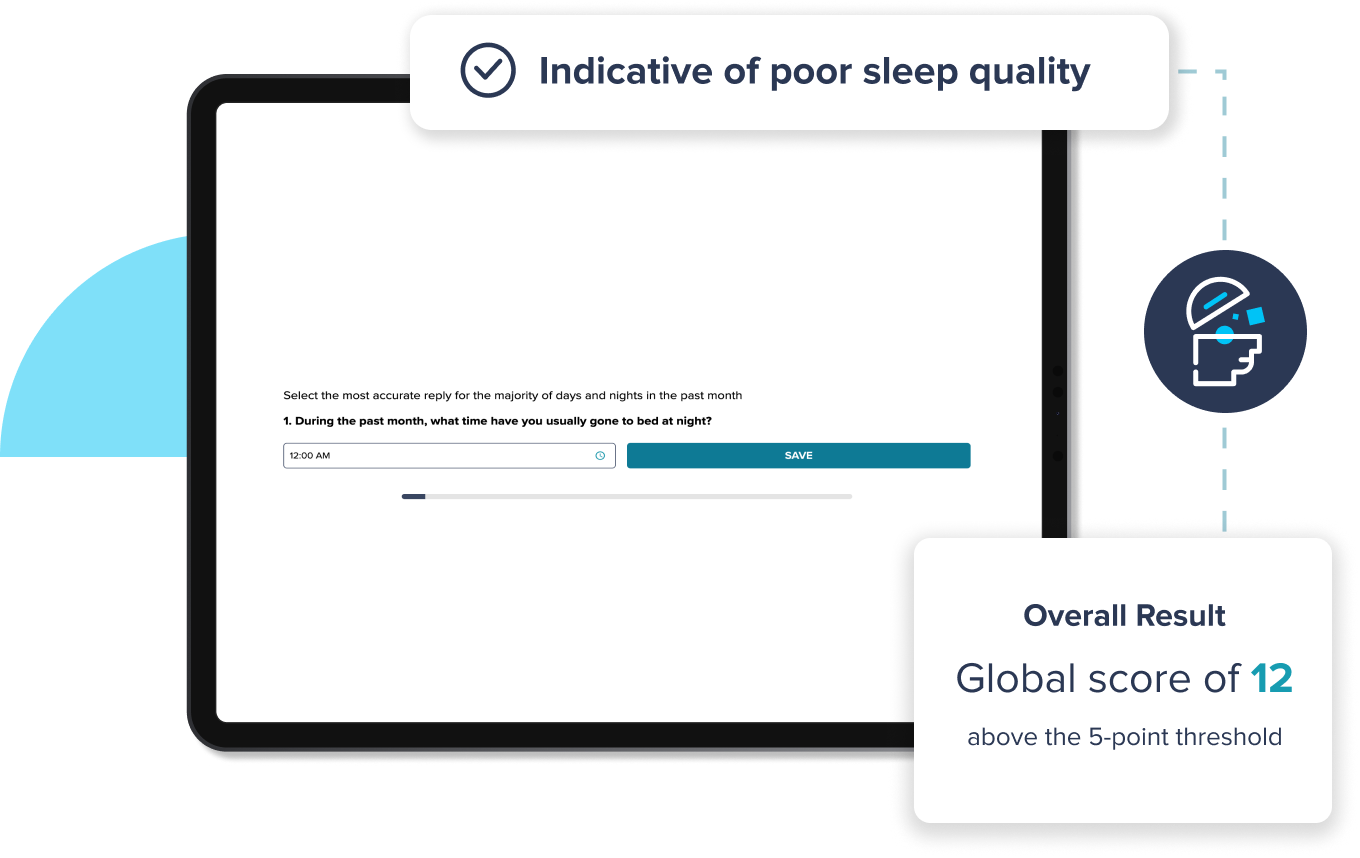 Indicative of poor sleep quality

Select the most accurate reply for the majority of days and nights in the past month

1. During the past month, what time have you usually gone to bed at night?

12:00 AM

SAVE

Overall Result

Global score of 12

above the 5-point threshold